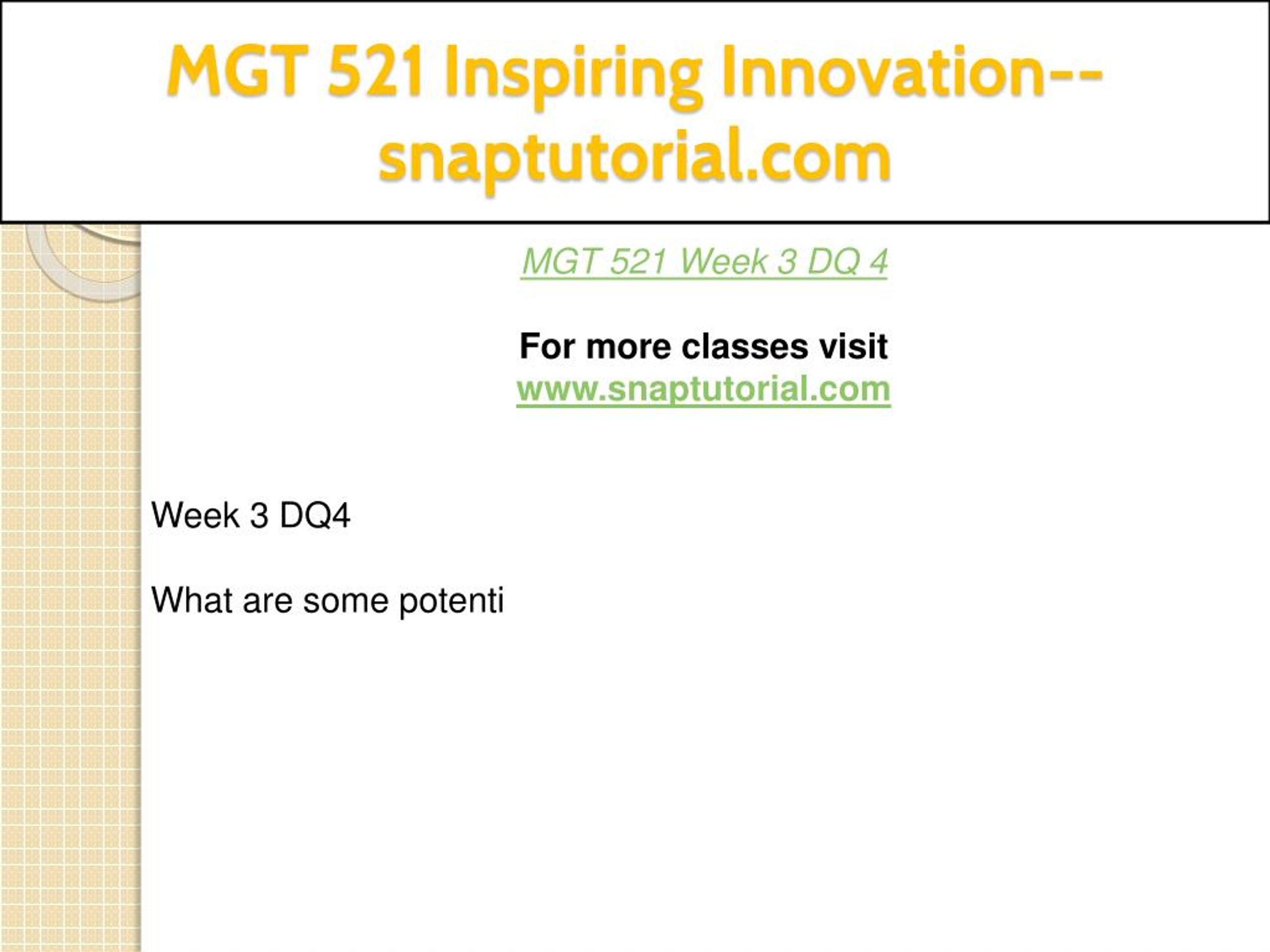 MGT 521 Inspiring Innovation--snaptutorial.com

MGT 521 Week 3 DQ 4

For more classes visit
www.snaptutorial.com

Week 3 DQ4

What are some potenti